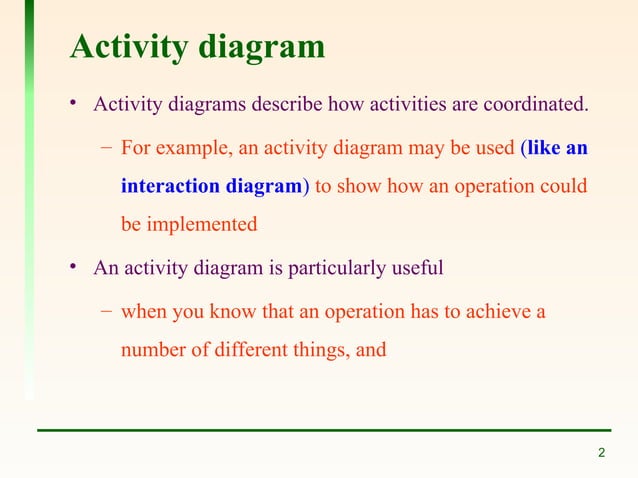 Activity diagram

• Activity diagrams describe how activities are coordinated.

– For example, an activity diagram may be used (like an interaction diagram) to show how an operation could be implemented

• An activity diagram is particularly useful

– when you know that an operation has to achieve a number of different things, and

2